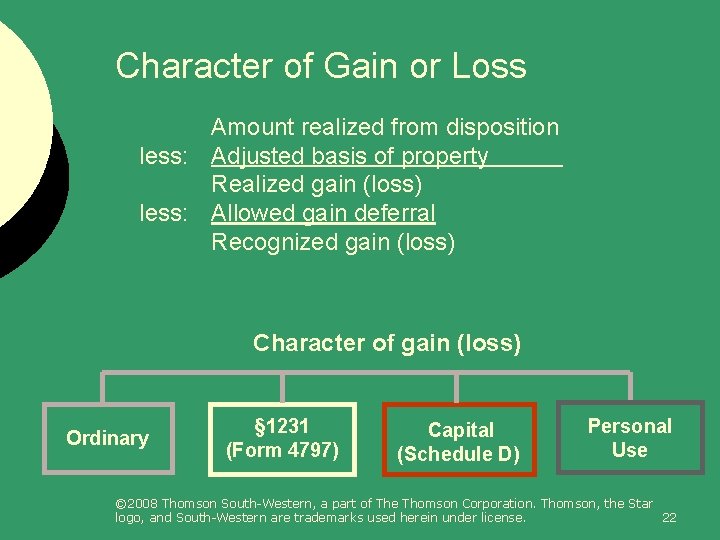 Character of Gain or Loss

Amount realized from disposition
less: Adjusted basis of property
Realized gain (loss)
less: Allowed gain deferral
Recognized gain (loss)

Character of gain (loss)

Ordinary

§1231 (Form 4797)

Capital (Schedule D)

Personal Use

©2008 Thomson South-Western, a part of The Thomson Corporation. Thomson, the Star logo, and South-Western are trademarks used herein under license.

22